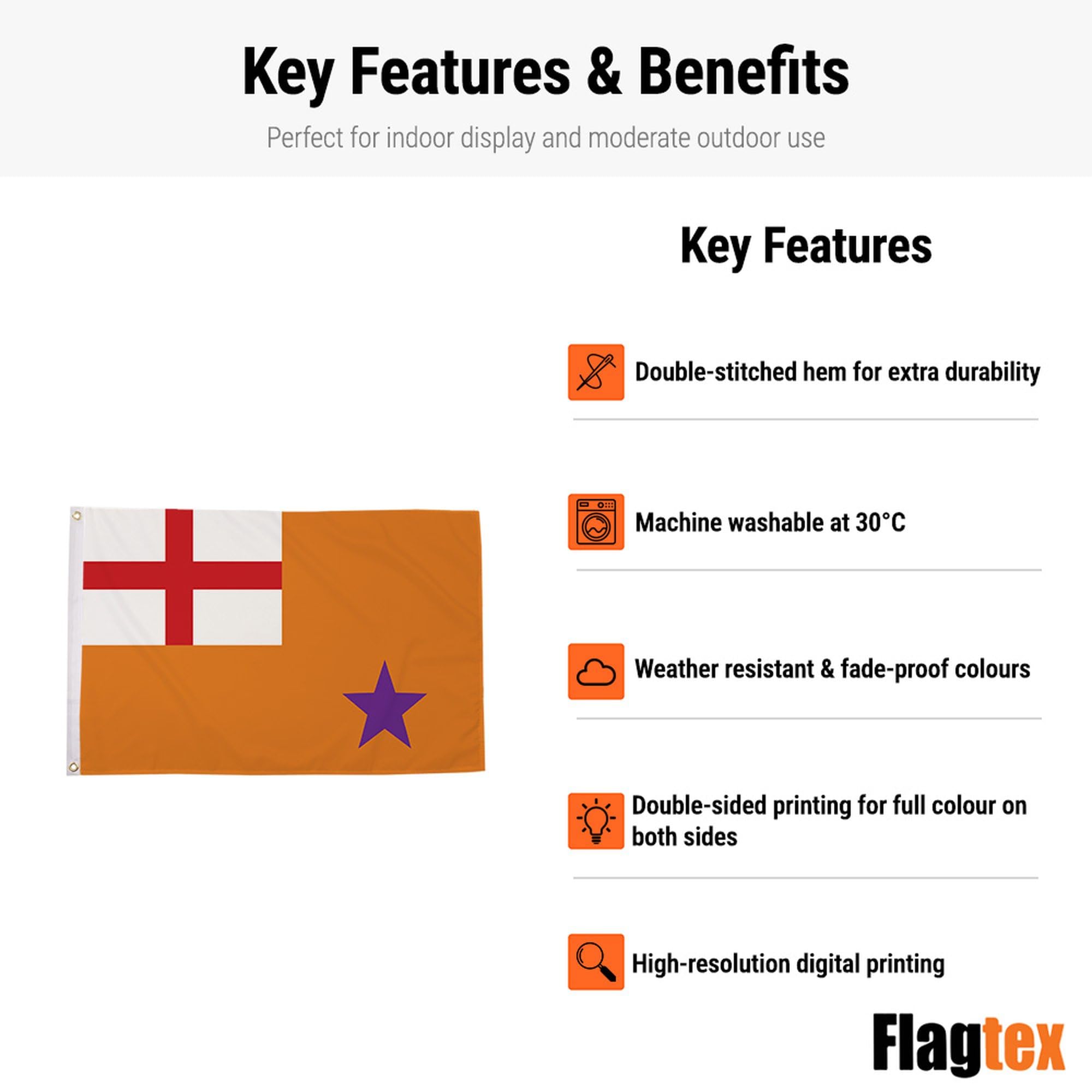 Key Features & Benefits

Perfect for indoor display and moderate outdoor use

Key Features

Double-stitched hem for extra durability

Machine washable at 30°C

Weather resistant & fade-proof colours

Double-sided printing for full colour on both sides

High-resolution digital printing

Flagtex